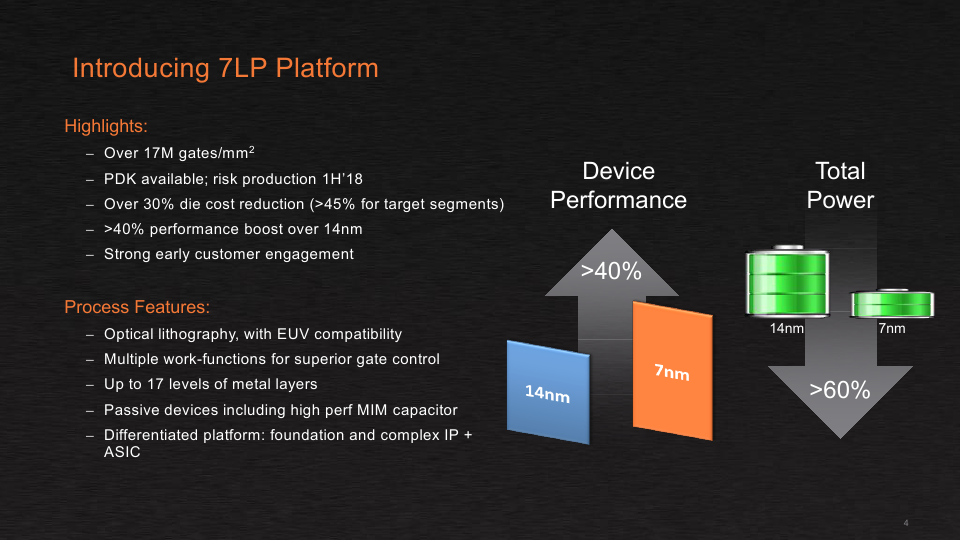 Introducing 7LP Platform

Highlights:

– Over 17M gates/mm$^2$
– PDK available; risk production 1H'18
– Over 30% die cost reduction (>45% for target segments)
– >40% performance boost over 14nm
– Strong early customer engagement

Process Features:

– Optical lithography, with EUV compatibility
– Multiple work-functions for superior gate control
– Up to 17 levels of metal layers
– Passive devices including high perf MIM capacitor
– Differentiated platform: foundation and complex IP + ASIC

Device Performance

>40%

14nm

7nm

Total Power

14nm

7nm

>60%

4